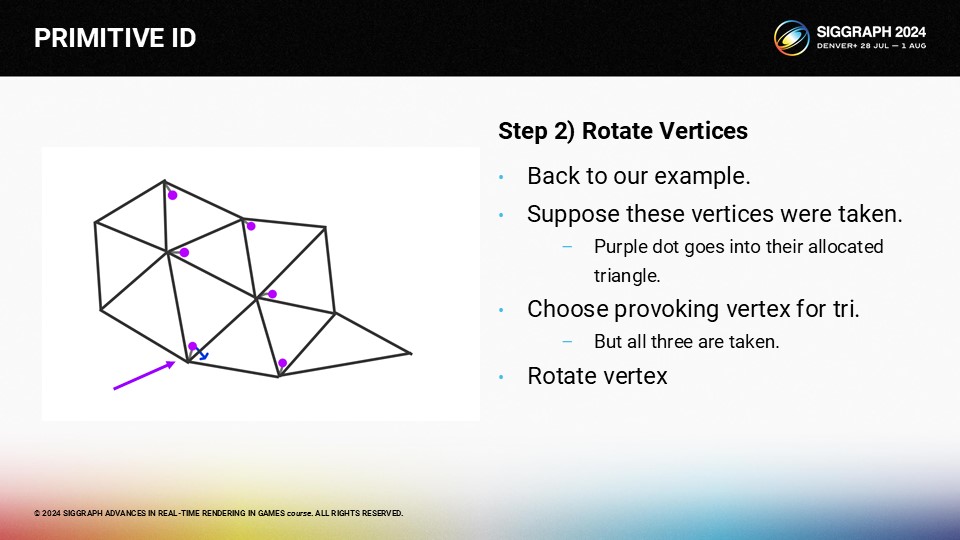 PRIMITIVE ID

SIGGRAPH 2024
DENVER+ 28 JUL — 1 AUG

Step 2) Rotate Vertices

• Back to our example.
• Suppose these vertices were taken.
– Purple dot goes into their allocated triangle.
• Choose provoking vertex for tri.
– But all three are taken.
• Rotate vertex

© 2024 SIGGRAPH ADVANCES IN REAL-TIME RENDERING IN GAMES course. ALL RIGHTS RESERVED.